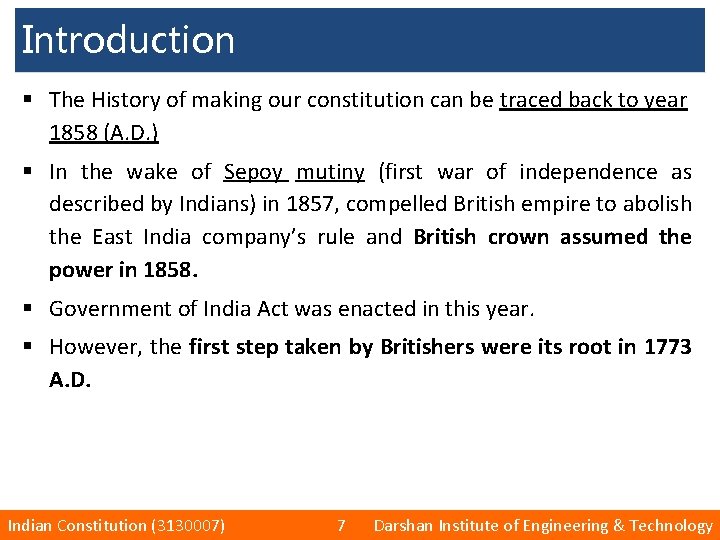 Introduction

▪ The History of making our constitution can be traced back to year 1858 (A.D.)

▪ In the wake of Sepoy mutiny (first war of independence as described by Indians) in 1857, compelled British empire to abolish the East India company's rule and British crown assumed the power in 1858.

▪ Government of India Act was enacted in this year.

▪ However, the first step taken by Britishers were its root in 1773 A.D.

Indian Constitution (3130007) 7 Darshan Institute of Engineering & Technology